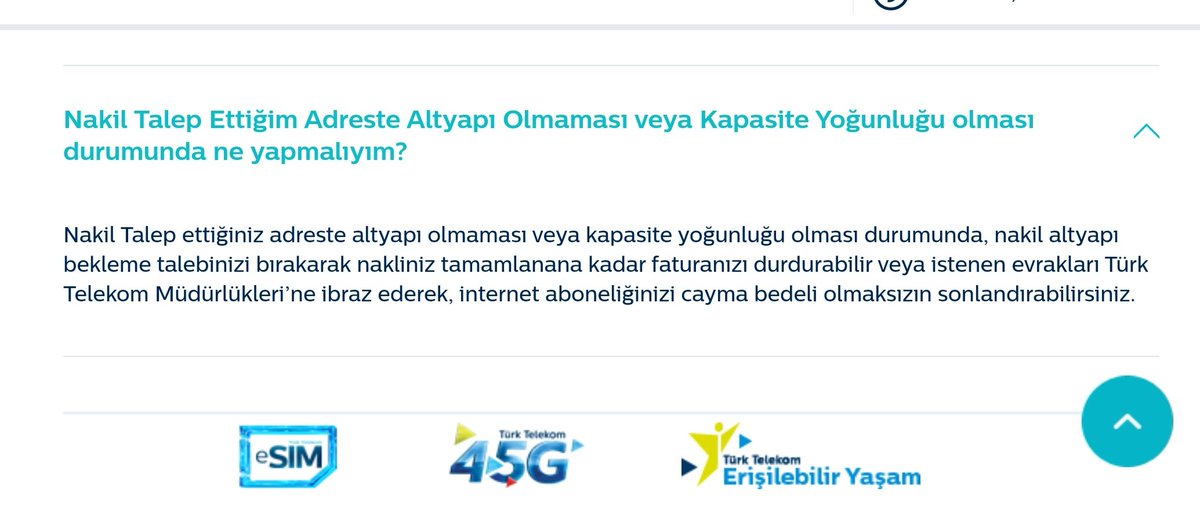 Nakil Talep Ettiğim Adreste Altyapı Olmaması veya Kapasite Yoğunluğu olması durumunda ne yapmalıyım?

Nakil Talep ettiğiniz adreste altyapı olmaması veya kapasite yoğunluğu olması durumunda, nakil altyapı bekleme talebinizi bırakarak nakliniz tamamlanana kadar faturanızı durdurabilir veya istenen evrakları Türk Telekom Müdürlükleri'ne ibraz ederek, internet aboneliğinizi cayma bedeli olmaksızın sonlandırabilirsiniz.

eSIM

Türk Telekom 4.5G

Türk Telekom Erişilebilir Yaşam